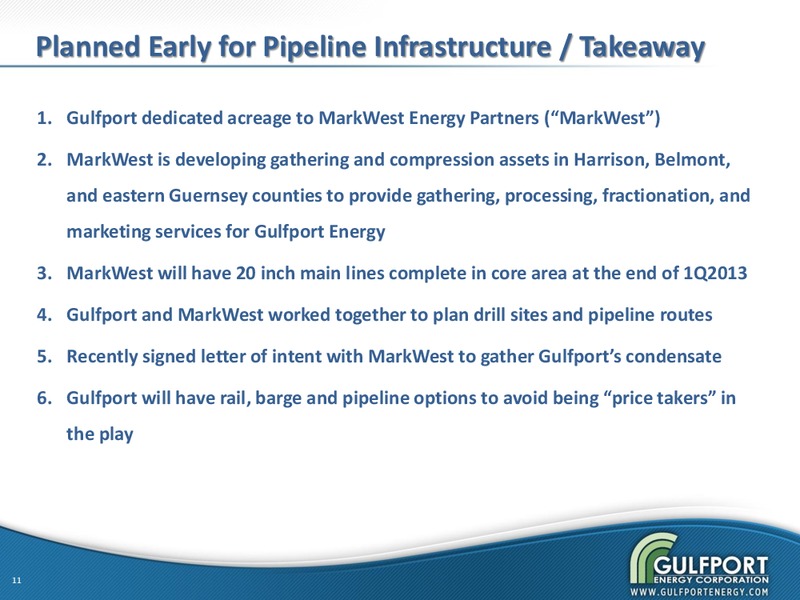 Planned Early for Pipeline Infrastructure / Takeaway

1. Gulfport dedicated acreage to MarkWest Energy Partners (“MarkWest”)

2. MarkWest is developing gathering and compression assets in Harrison, Belmont, and eastern Guernsey counties to provide gathering, processing, fractionation, and marketing services for Gulfport Energy

3. MarkWest will have 20 inch main lines complete in core area at the end of 1Q2013

4. Gulfport and MarkWest worked together to plan drill sites and pipeline routes

5. Recently signed letter of intent with MarkWest to gather Gulfport’s condensate

6. Gulfport will have rail, barge and pipeline options to avoid being “price takers” in the play

11

GULFPORT
ENERGY CORPORATION
WWW.GULFPORTENERGY.COM